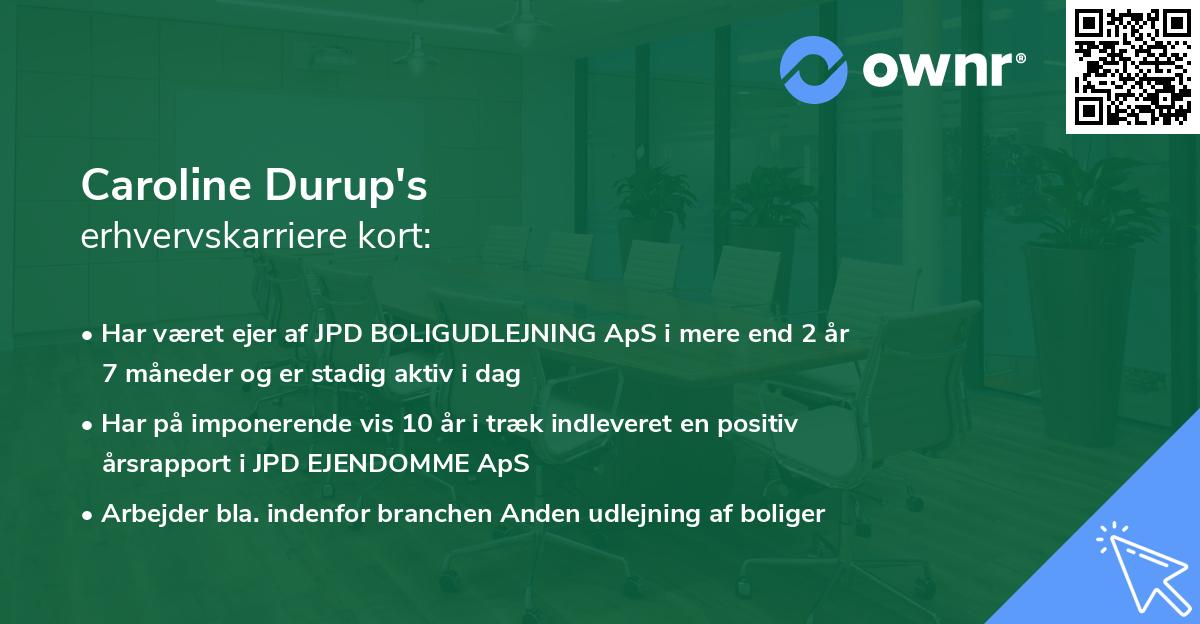 ownr®

Caroline Durup's
erhvervskarriere kort:

• Har været ejer af JPD BOLIGUDLEJNING ApS i mere end 2 år 7 måneder og er stadig aktiv i dag

• Har på imponerende vis 10 år i træk indleveret en positiv årsrapport i JPD EJENDOMME ApS

• Arbejder bla. indenfor branchen Anden udlejning af boliger